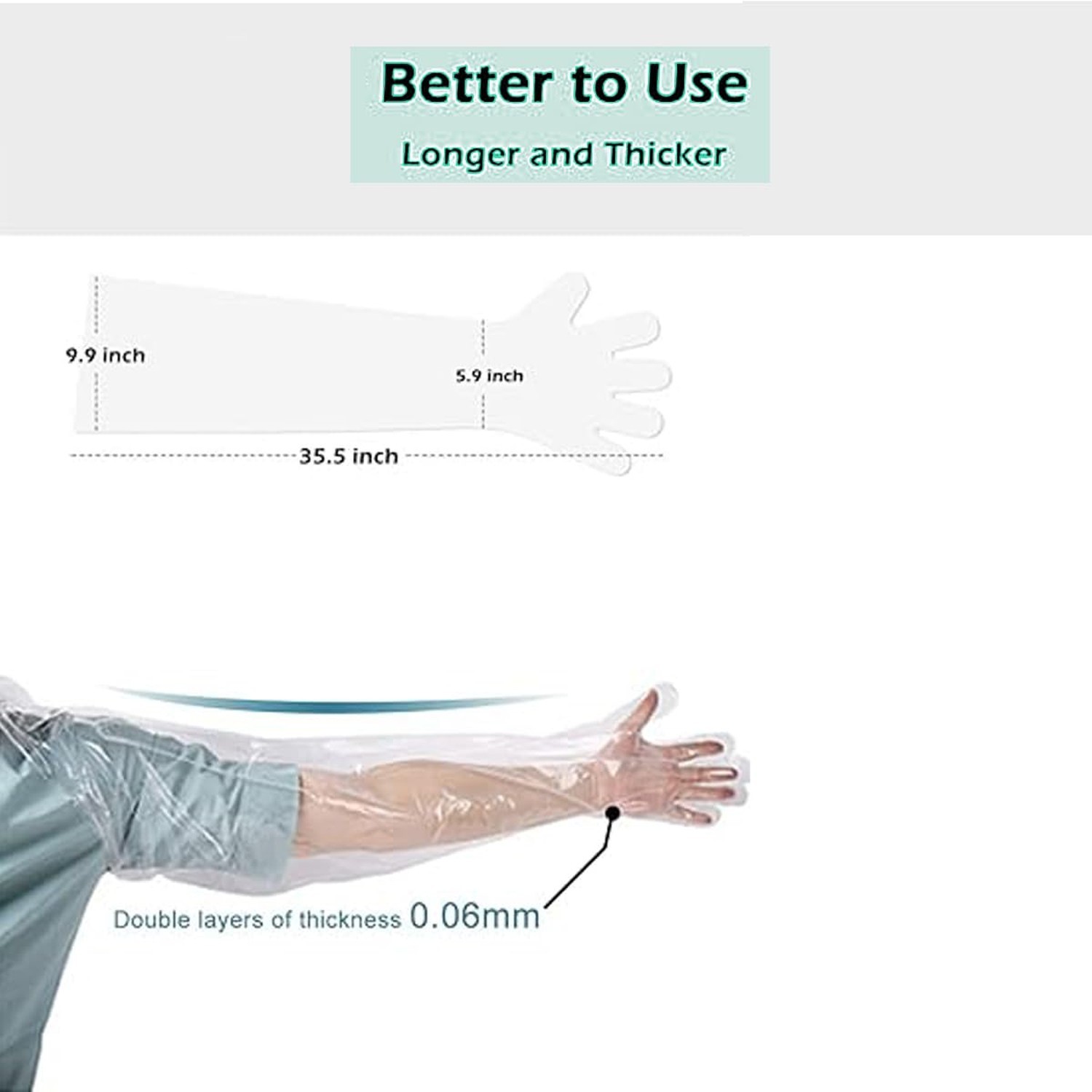 Better to Use

Longer and Thicker

9.9 inch

5.9 inch

35.5 inch

Double layers of thickness 0.06mm